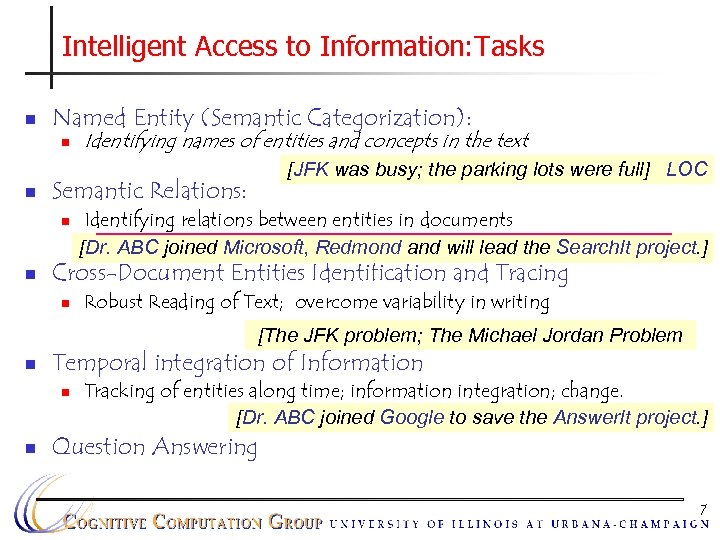 Intelligent Access to Information:Tasks

Named Entity (Semantic Categorization):

Identifying names of entities and concepts in the text

[JFK was busy; the parking lots were full] LOC

Semantic Relations:

Identifying relations between entities in documents

[Dr. ABC joined Microsoft, Redmond and will lead the SearchIt project.]

Cross-Document Entities Identification and Tracing

Robust Reading of Text; overcome variability in writing

[The JFK problem; The Michael Jordan Problem

Temporal integration of Information

Tracking of entities along time; information integration; change.

[Dr. ABC joined Google to save the AnswerIt project.]

Question Answering

7

COGNITIVE COMPUTATION GROUP UNIVERSITY OF ILLINOIS AT URBANA-CHAMPAIGN